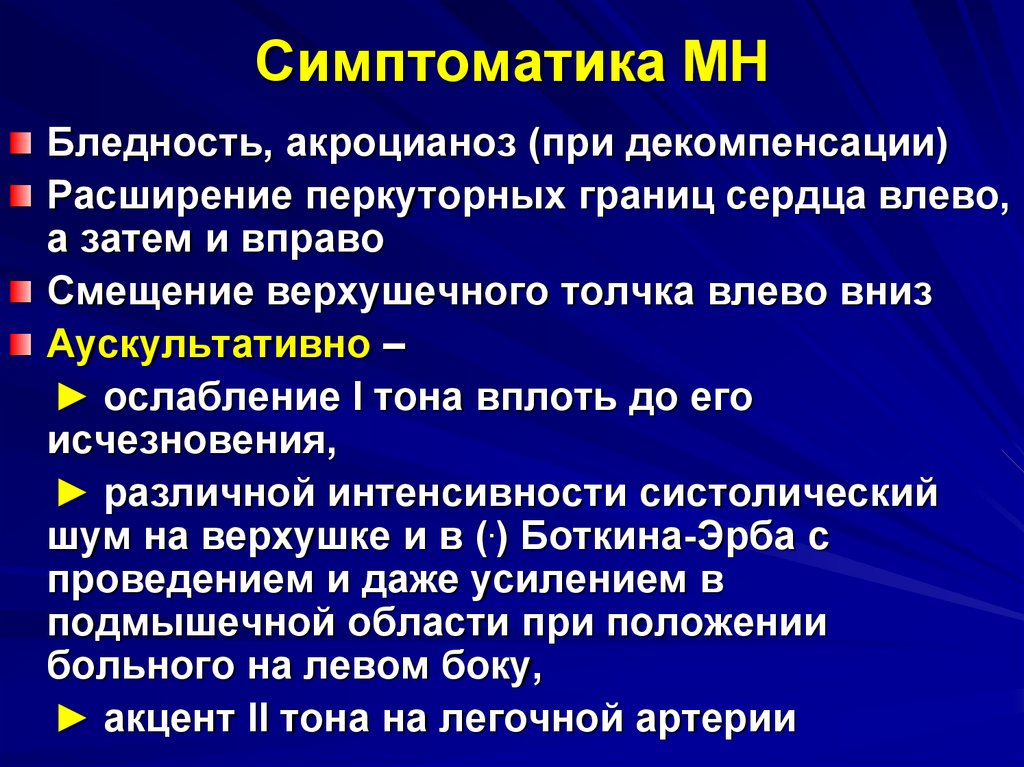 Симптоматика МН

Бледность, акроцианоз (при декомпенсации)

Расширение перкуторных границ сердца влево, а затем и вправо

Смещение верхушечного толчка влево вниз

Аускультативно –

► ослабление I тона вплоть до его исчезновения,

► различной интенсивности систолический шум на верхушке и в (·) Боткина-Эрба с проведением и даже усилением в подмышечной области при положении больного на левом боку,

► акцент II тона на легочной артерии